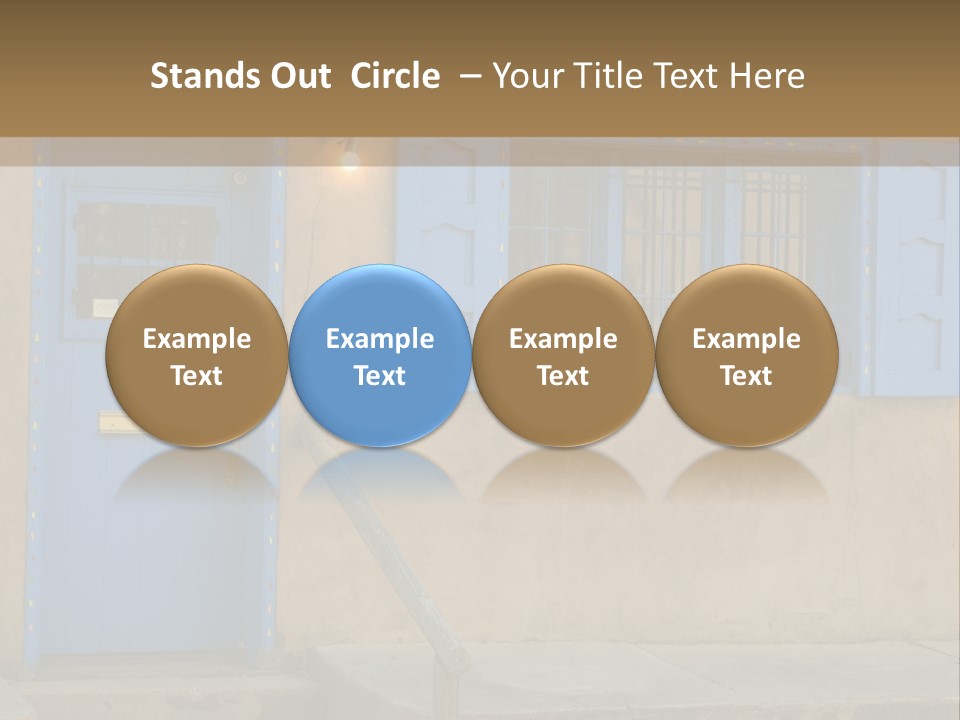 Stands Out Circle – Your Title Text Here

Example Text

Example Text

Example Text

Example Text